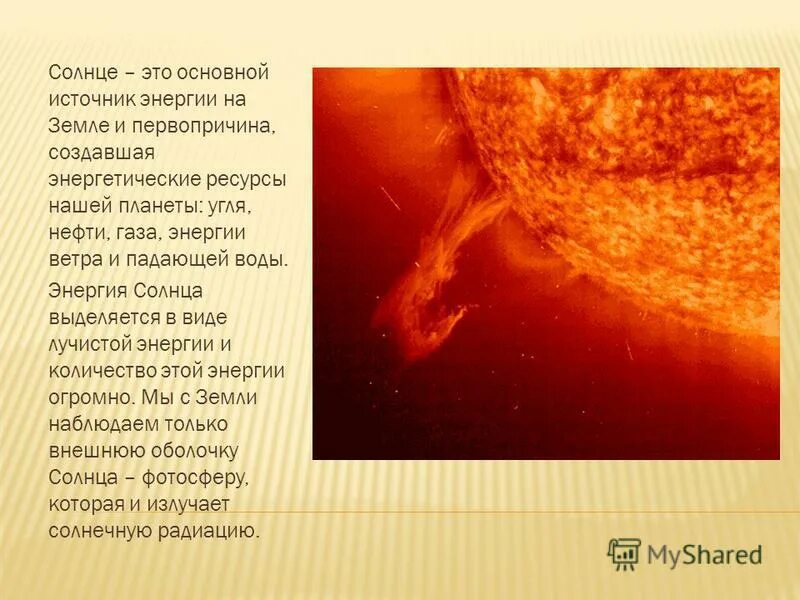 Солнце – это основной источник энергии на Земле и первопричина, создавшая энергетические ресурсы нашей планеты: угля, нефти, газа, энергии ветра и падающей воды.

Энергия Солнца выделяется в виде лучистой энергии и количество этой энергии огромно. Мы с Земли наблюдаем только внешнюю оболочку Солнца – фотосферу, которая и излучает солнечную радиацию.

MyShared